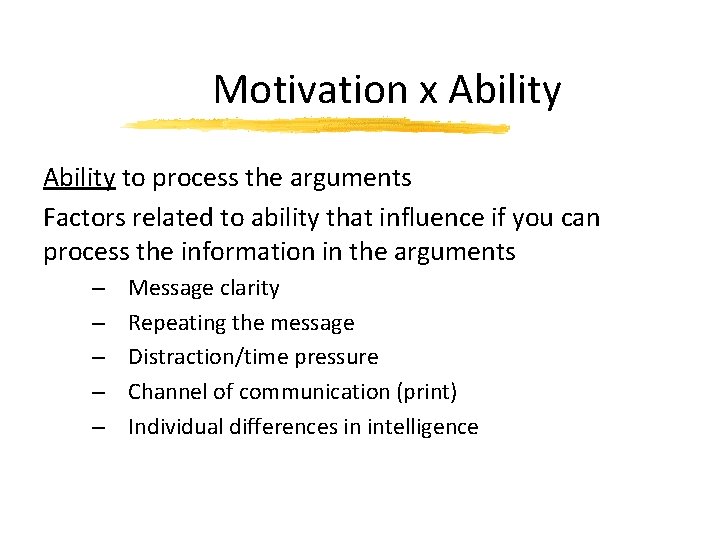 Motivation x Ability

Ability to process the arguments

Factors related to ability that influence if you can process the information in the arguments

– Message clarity
– Repeating the message
– Distraction/time pressure
– Channel of communication (print)
– Individual differences in intelligence